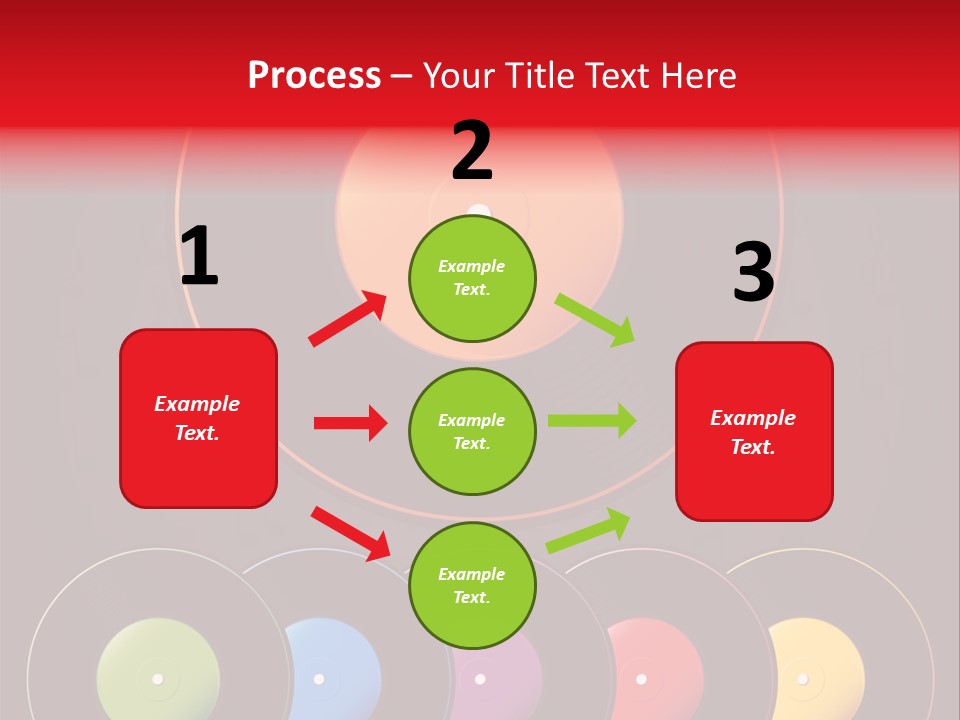 Process – Your Title Text Here

1

Example Text.

2

Example Text.

Example Text.

Example Text.

3

Example Text.